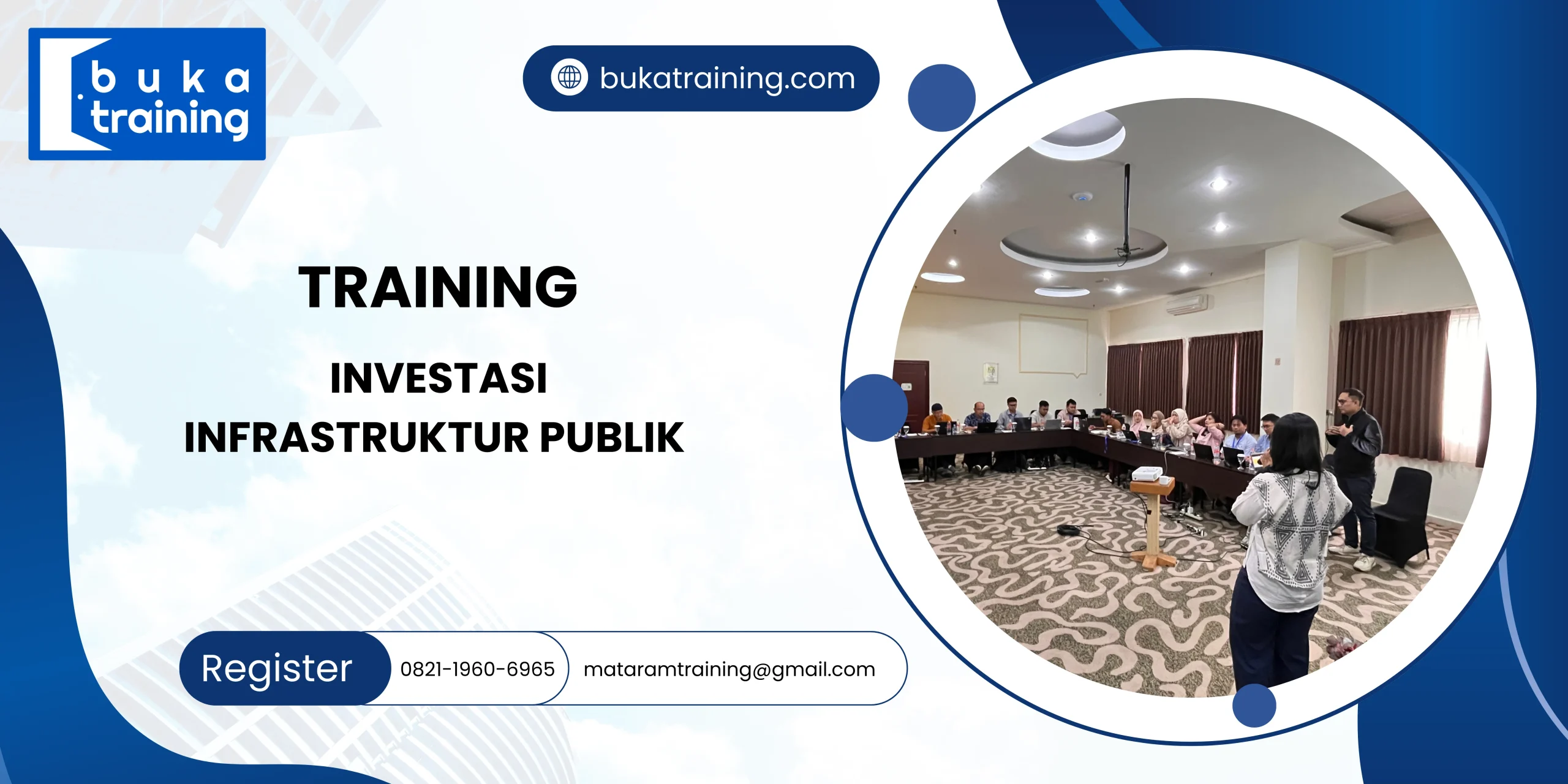 buka
training

bukatraining.com

TRAINING

INVESTASI
INFRASTRUKTUR PUBLIK

Register

0821-1960-6965

mataramtraining@gmail.com